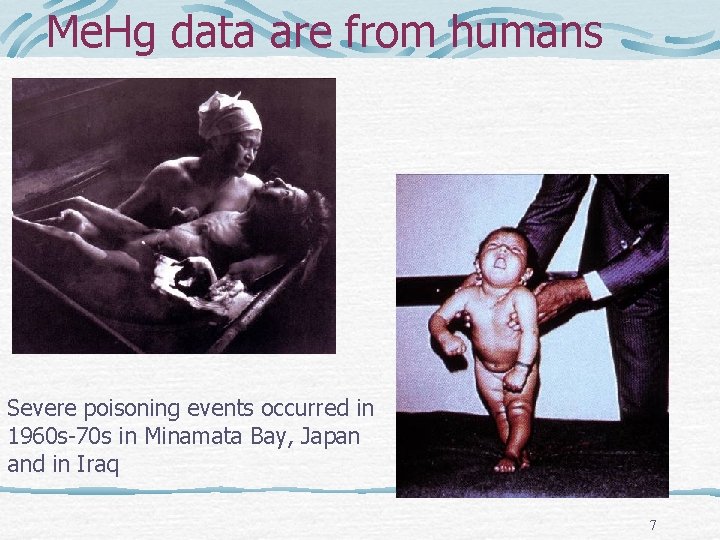 MeHg data are from humans

Severe poisoning events occurred in 1960s-70s in Minamata Bay, Japan and in Iraq

7